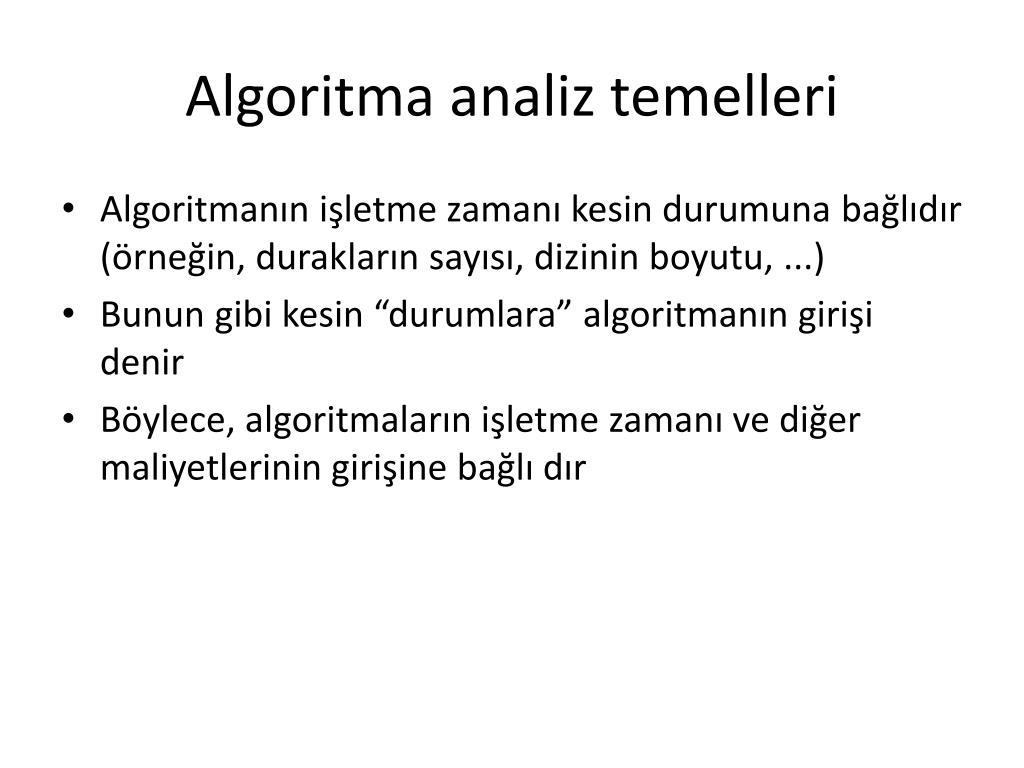 Algoritma analiz temelleri

• Algoritmanın işletme zamanı kesin durumuna bağlıdır (örneğin, durakların sayısı, dizinin boyutu, ...)

• Bunun gibi kesin “durumlara” algoritmanın girişi denir

• Böylece, algoritmaların işletme zamanı ve diğer maliyetlerinin girişine bağlı dır